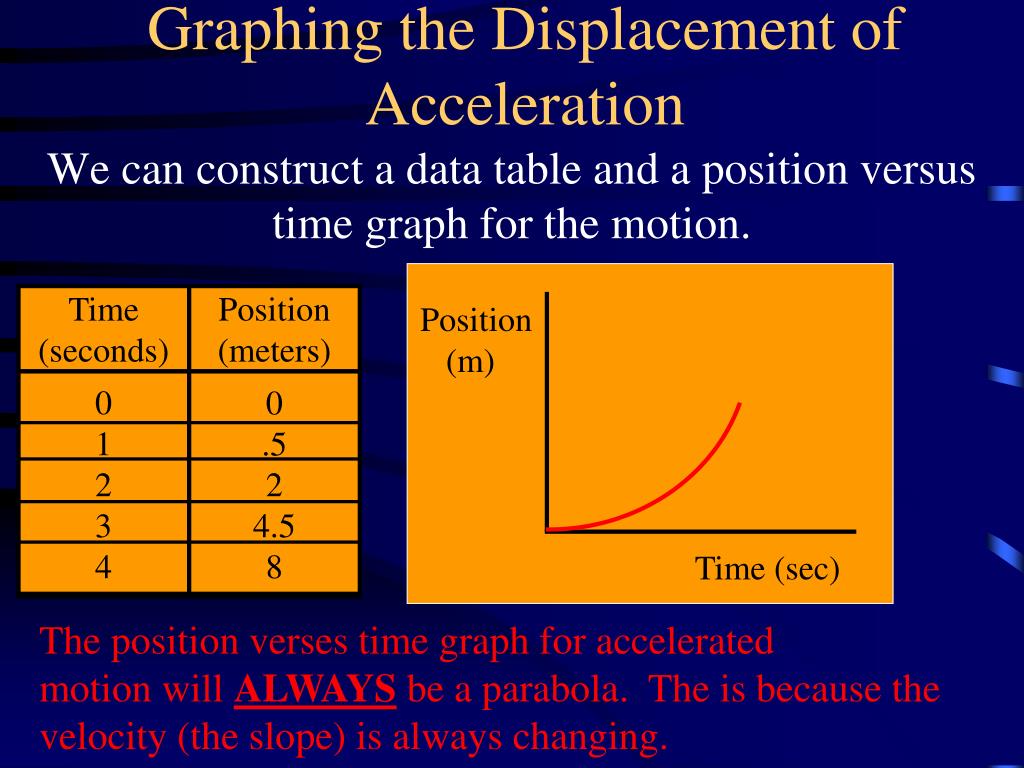 Graphing the Displacement of Acceleration

We can construct a data table and a position versus time graph for the motion.

| Time (seconds) | Position (meters) |
|---|---|
| 0 | 0 |
| 1 | .5 |
| 2 | 2 |
| 3 | 4.5 |
| 4 | 8 |

Position (m)

Time (sec)

The position verses time graph for accelerated motion will ALWAYS be a parabola. The is because the velocity (the slope) is always changing.